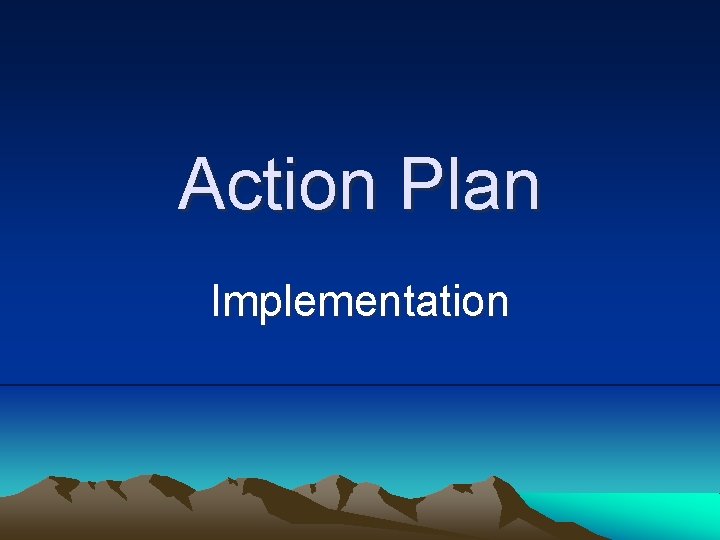 Action Plan

Implementation